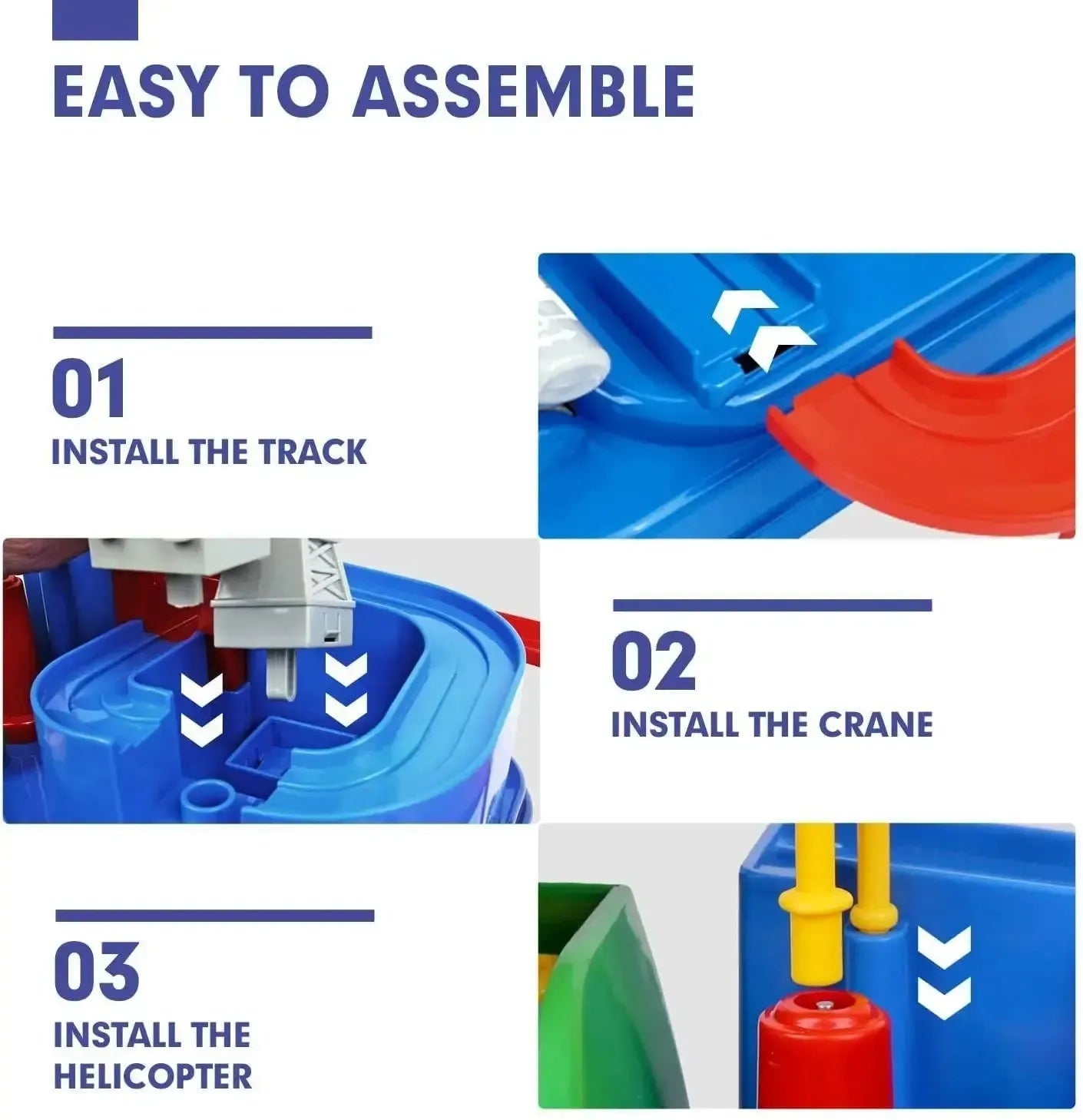 EASY TO ASSEMBLE

01
INSTALL THE TRACK

02
INSTALL THE CRANE

03
INSTALL THE HELICOPTER